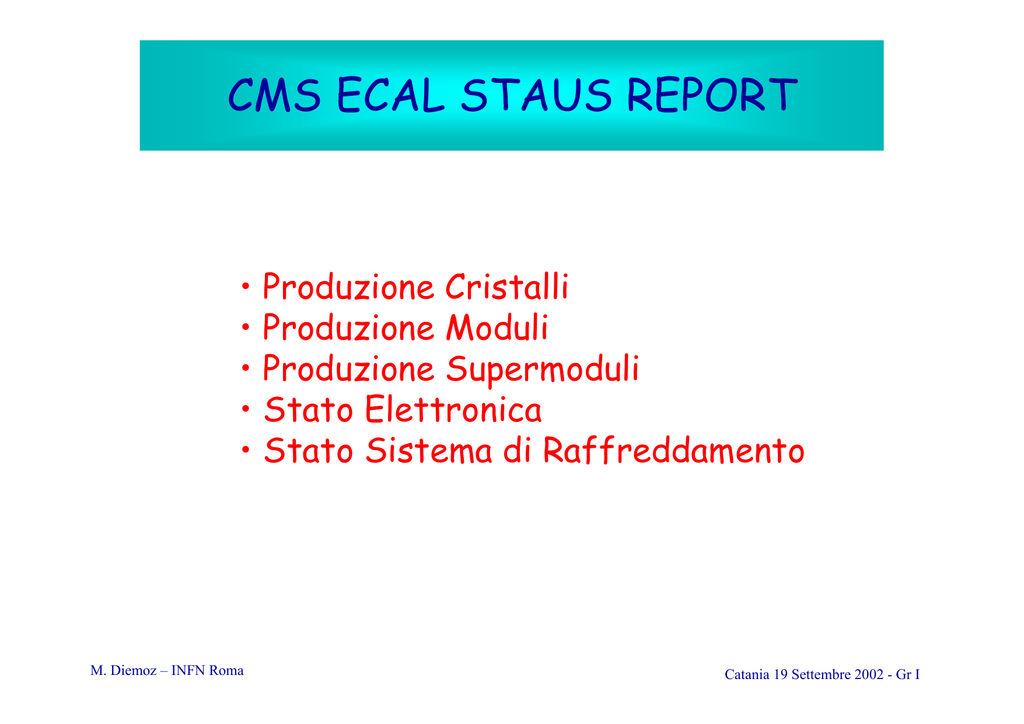 CMS ECAL STAUS REPORT

• Produzione Cristalli
• Produzione Moduli
• Produzione Supermoduli
• Stato Elettronica
• Stato Sistema di Raffreddamento

M. Diemoz – INFN Roma

Catania 19 Settembre 2002 - Gr I